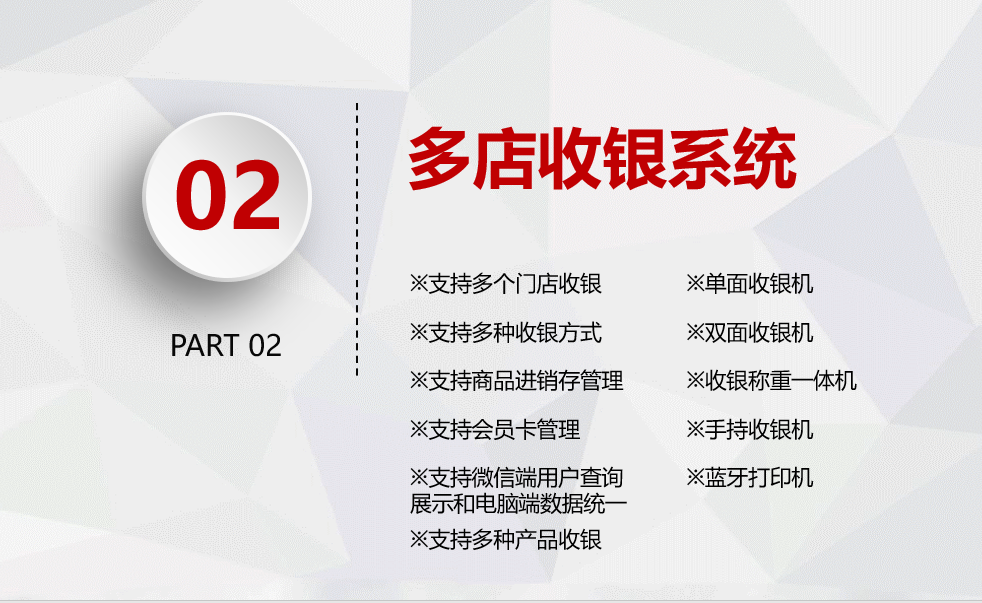 02

PART 02

多店收银系统

※支持多个门店收银

※支持多种收银方式

※支持商品进销存管理

※支持会员卡管理

※支持微信端用户查询展示和电脑端数据统一

※支持多种产品收银

※单面收银机

※双面收银机

※收银称重一体机

※手持收银机

※蓝牙打印机